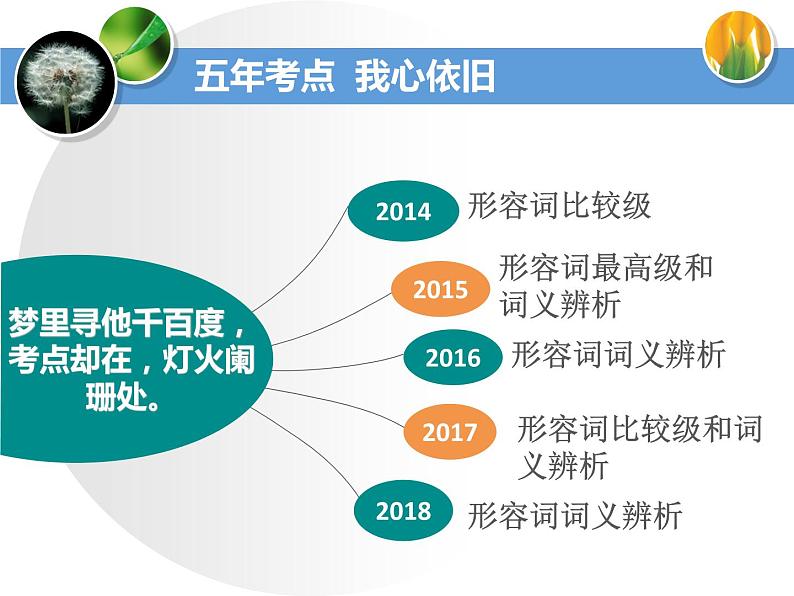 五年考点 我心依旧

梦里寻他千百度，考点却在，灯火阑珊处。

2014 形容词比较级

2015 形容词最高级和词义辨析

2016 形容词词义辨析

2017 形容词比较级和词义辨析

2018 形容词词义辨析